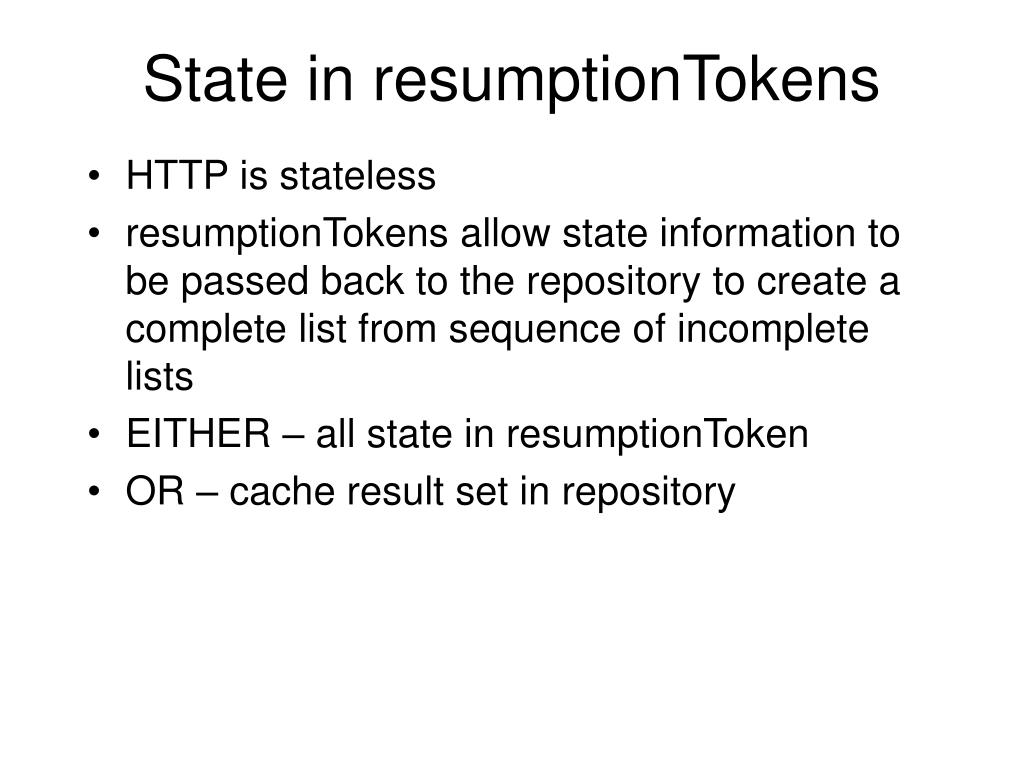 State in resumptionTokens

• HTTP is stateless
• resumptionTokens allow state information to be passed back to the repository to create a complete list from sequence of incomplete lists
• EITHER – all state in resumptionToken
• OR – cache result set in repository